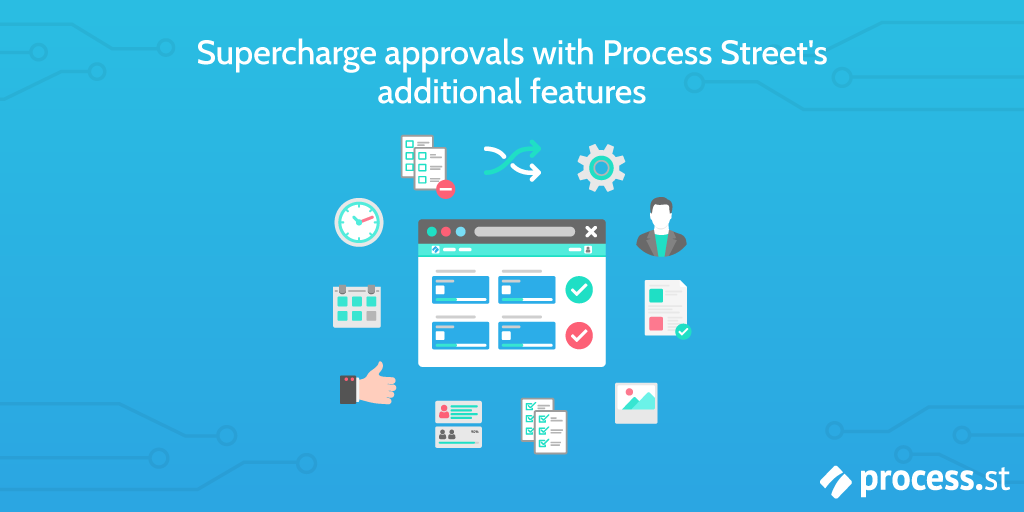 Supercharge approvals with Process Street's additional features

process.st